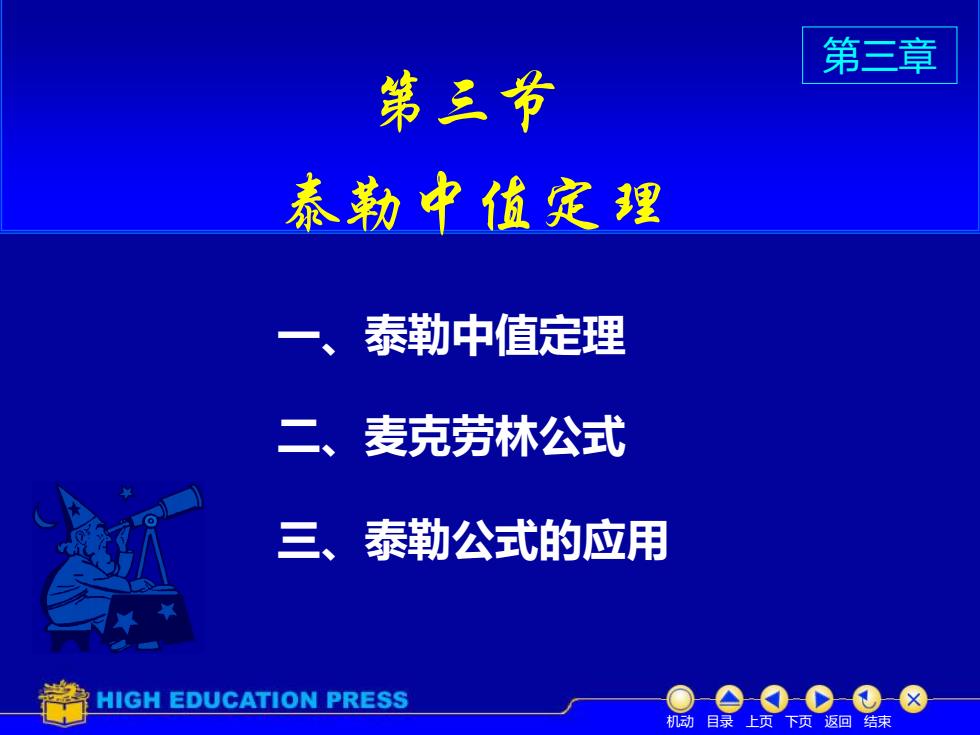 第三章

第三节

泰勒中值定理

一、泰勒中值定理

二、麦克劳林公式

三、泰勒公式的应用

HIGH EDUCATION PRESS

机动 目录 上页 下页 返回 结束